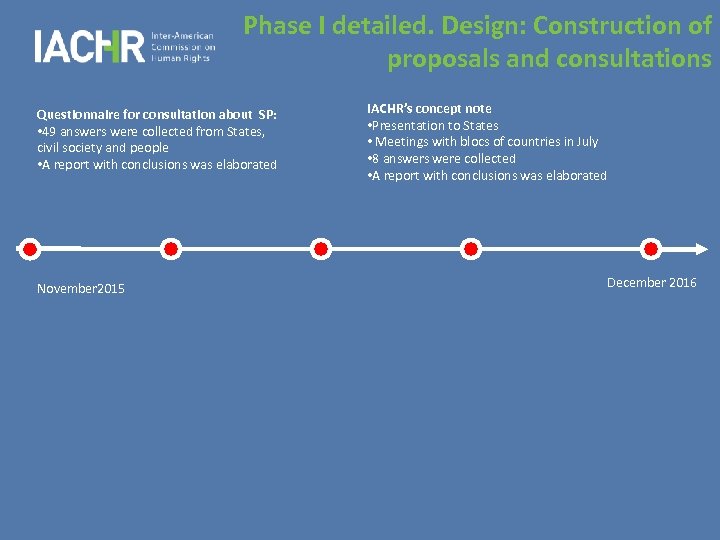 IACHR Inter-American Commission on Human Rights

Phase I detailed. Design: Construction of proposals and consultations

Questionnaire for consultation about SP:
•49 answers were collected from States, civil society and people
•A report with conclusions was elaborated

IACHR's concept note
•Presentation to States
• Meetings with blocs of countries in July
•8 answers were collected
•A report with conclusions was elaborated

November2015

December 2016